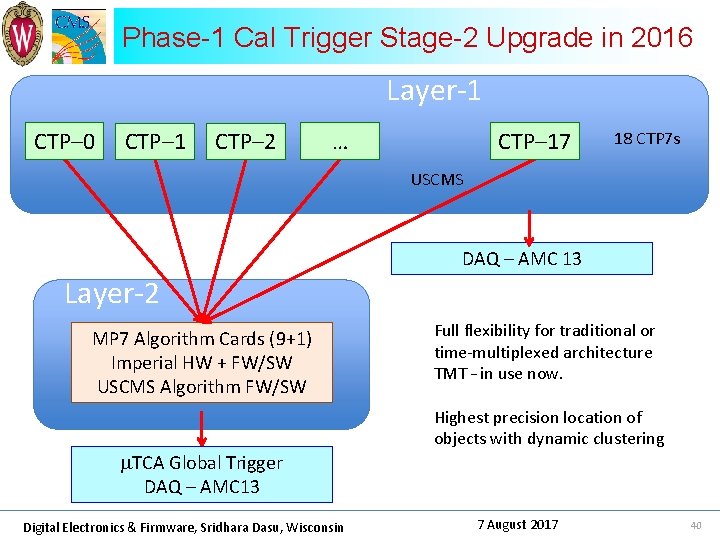 CMS

Phase-1 Cal Trigger Stage-2 Upgrade in 2016

Layer-1

CTP–0 CTP–1 CTP–2 … CTP–17

18 CTP7s

USCMS

DAQ – AMC 13

Layer-2

MP7 Algorithm Cards (9+1)
Imperial HW + FW/SW
USCMS Algorithm FW/SW

Full flexibility for traditional or time-multiplexed architecture TMT - in use now.

Highest precision location of objects with dynamic clustering

μTCA Global Trigger
DAQ – AMC13

Digital Electronics & Firmware, Sridhara Dasu, Wisconsin

7 August 2017

40